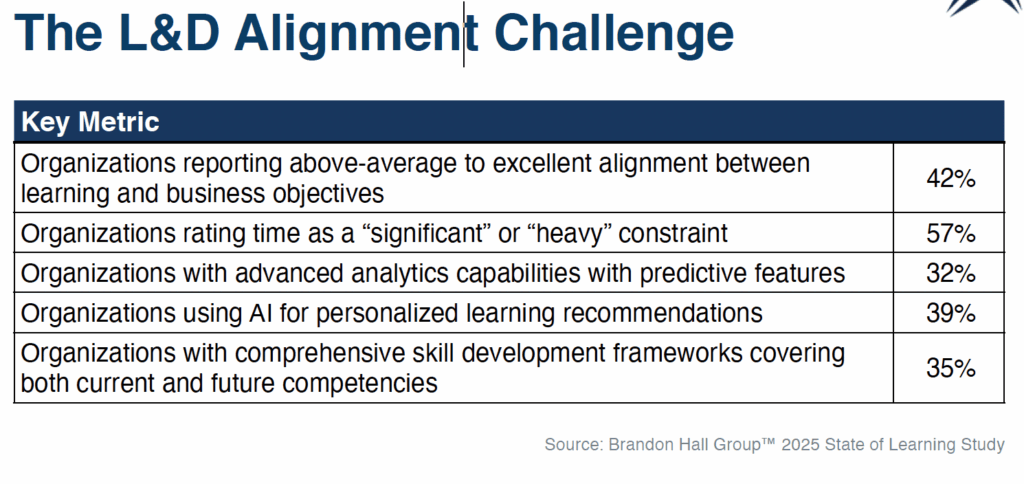 The L&D Alignment Challenge

| Key Metric | |
|---|---|
| Organizations reporting above-average to excellent alignment between learning and business objectives | 42% |
| Organizations rating time as a “significant” or “heavy” constraint | 57% |
| Organizations with advanced analytics capabilities with predictive features | 32% |
| Organizations using AI for personalized learning recommendations | 39% |
| Organizations with comprehensive skill development frameworks covering both current and future competencies | 35% |

Source: Brandon Hall Group™ 2025 State of Learning Study